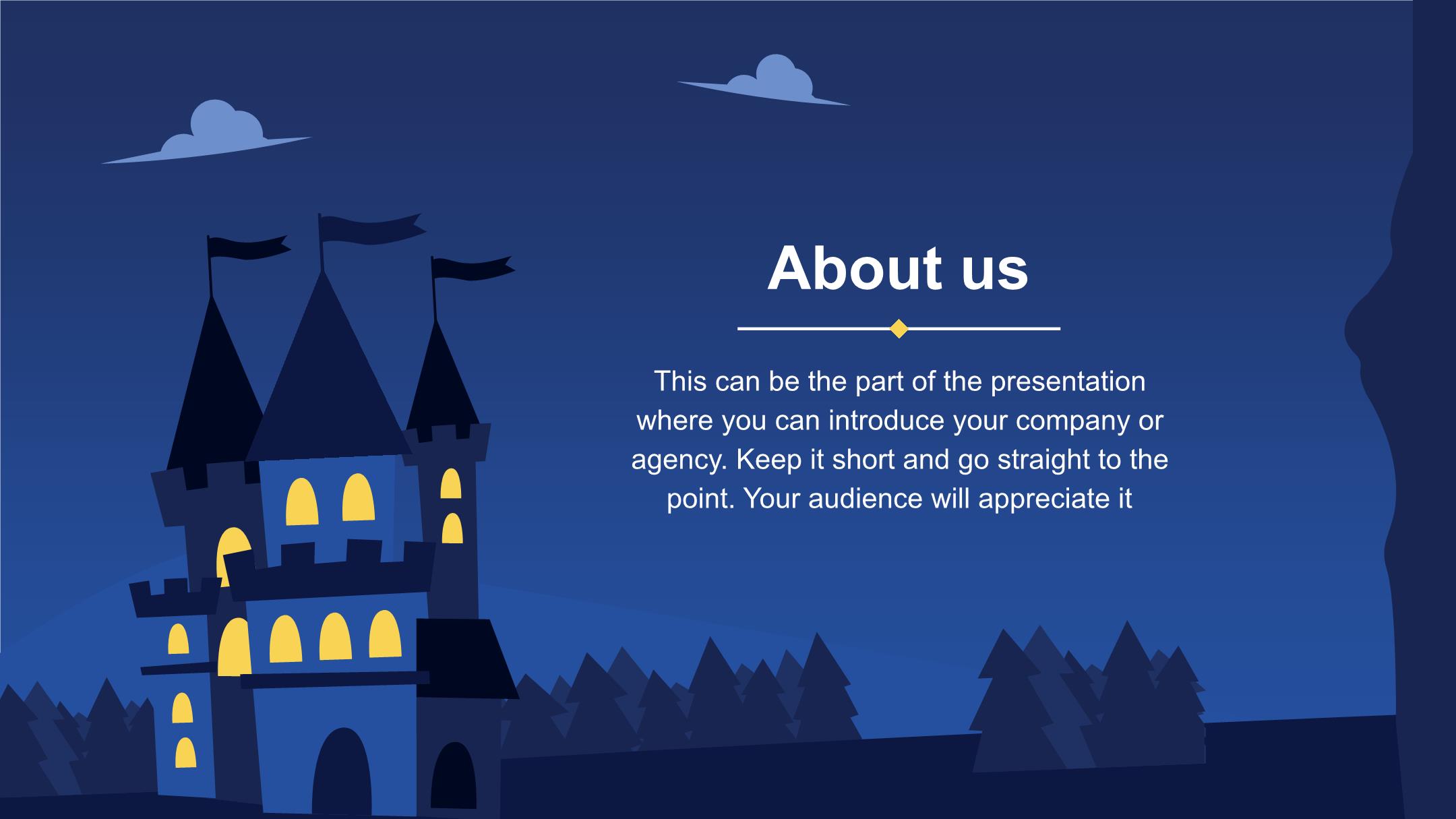 About us

This can be the part of the presentation where you can introduce your company or agency. Keep it short and go straight to the point. Your audience will appreciate it